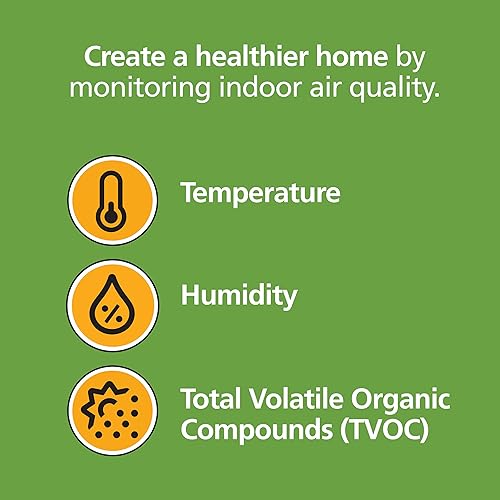 Create a healthier home by monitoring indoor air quality.

Temperature

%

Humidity

Total Volatile Organic Compounds (TVOC)